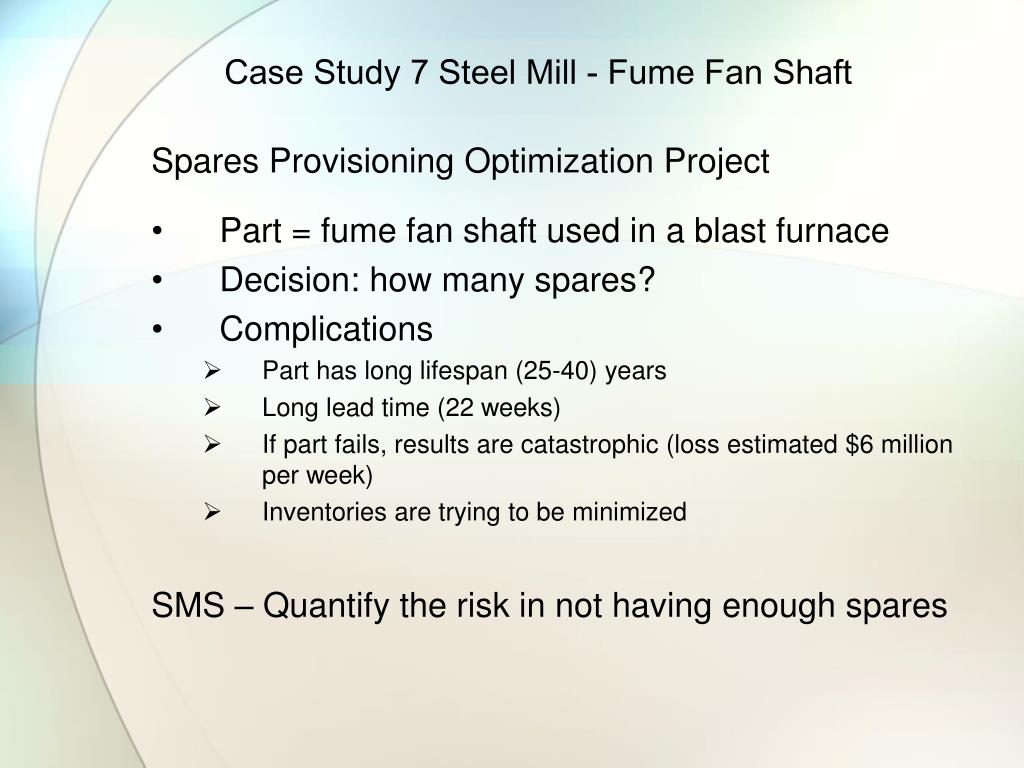 Case Study 7 Steel Mill - Fume Fan Shaft

Spares Provisioning Optimization Project

• Part = fume fan shaft used in a blast furnace
• Decision: how many spares?
• Complications
  ➢ Part has long lifespan (25-40) years
  ➢ Long lead time (22 weeks)
  ➢ If part fails, results are catastrophic (loss estimated \$6 million per week)
  ➢ Inventories are trying to be minimized

SMS – Quantify the risk in not having enough spares